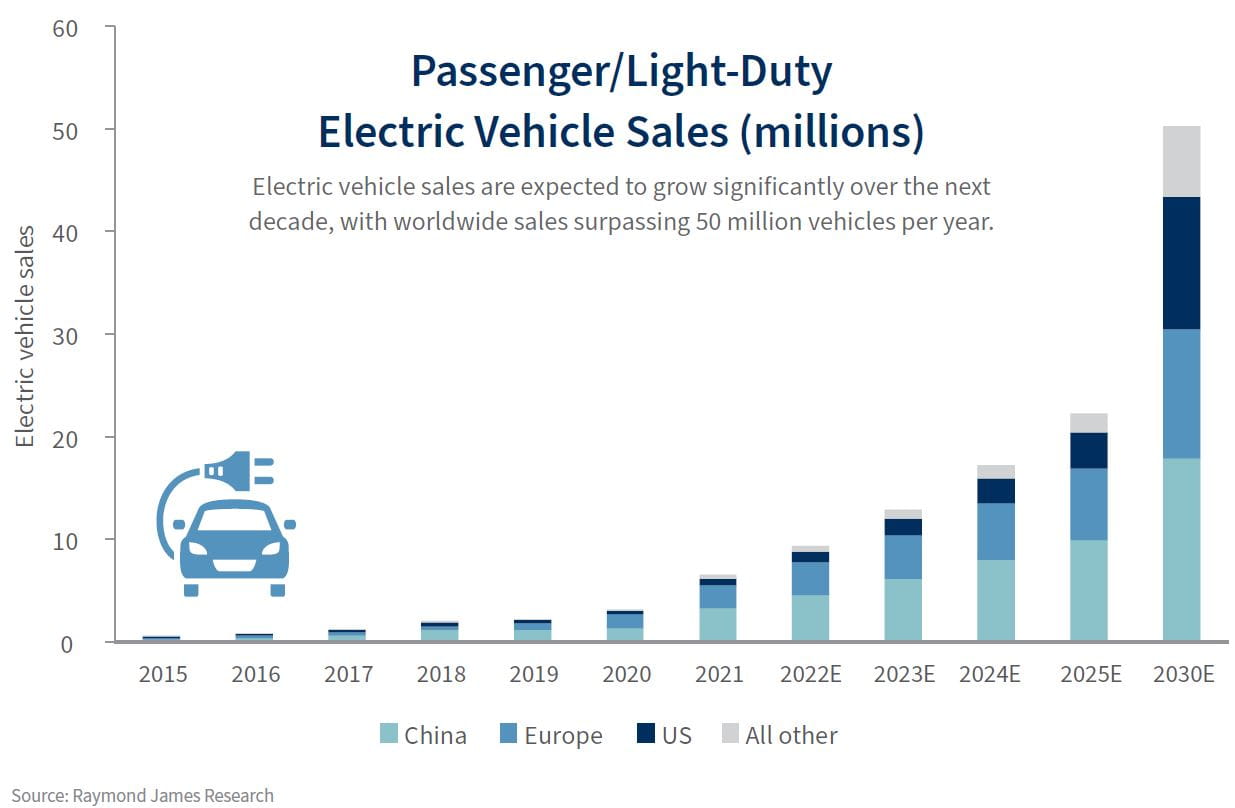 Passenger/Light-Duty
Electric Vehicle Sales (millions)

Electric vehicle sales are expected to grow significantly over the next decade, with worldwide sales surpassing 50 million vehicles per year.

Electric vehicle sales

60
50
40
30
20
10
0

2015
2016
2017
2018
2019
2020
2021
2022E
2023E
2024E
2025E
2030E

China
Europe
US
All other

Source: Raymond James Research